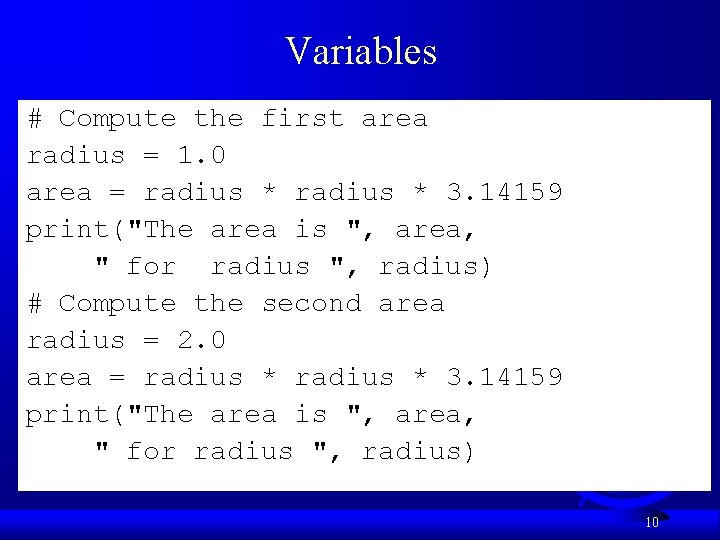 Variables

# Compute the first area
radius = 1.0
area = radius * radius * 3.14159
print("The area is ", area,
    " for  radius ", radius)
# Compute the second area
radius = 2.0
area = radius * radius * 3.14159
print("The area is ", area,
    " for radius ", radius)

10